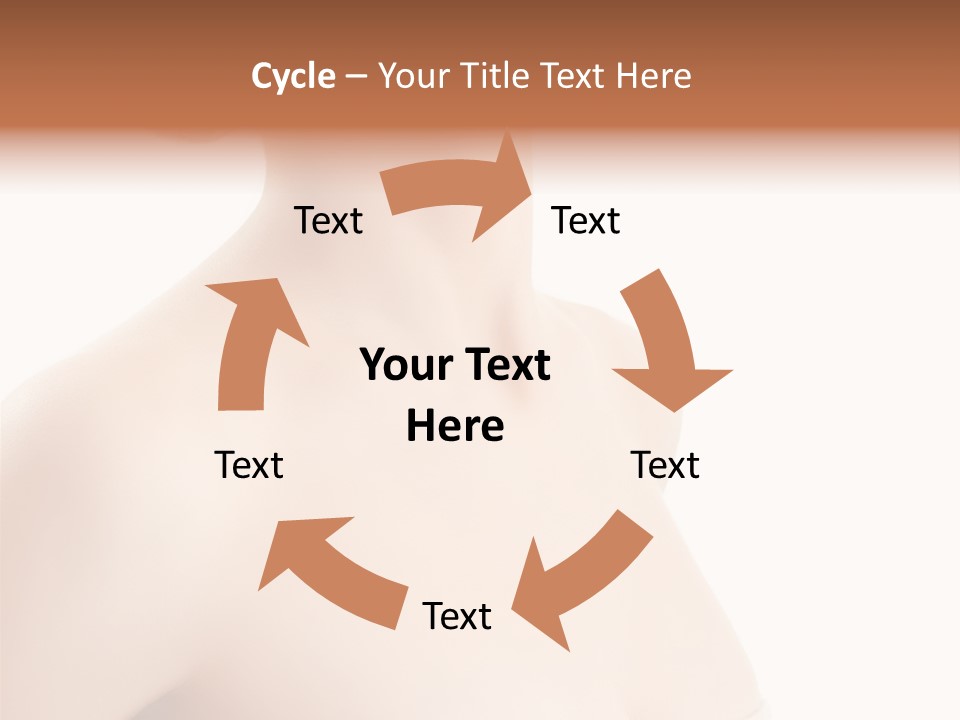 Cycle – Your Title Text Here

Text

Text

Your Text Here

Text

Text

Text